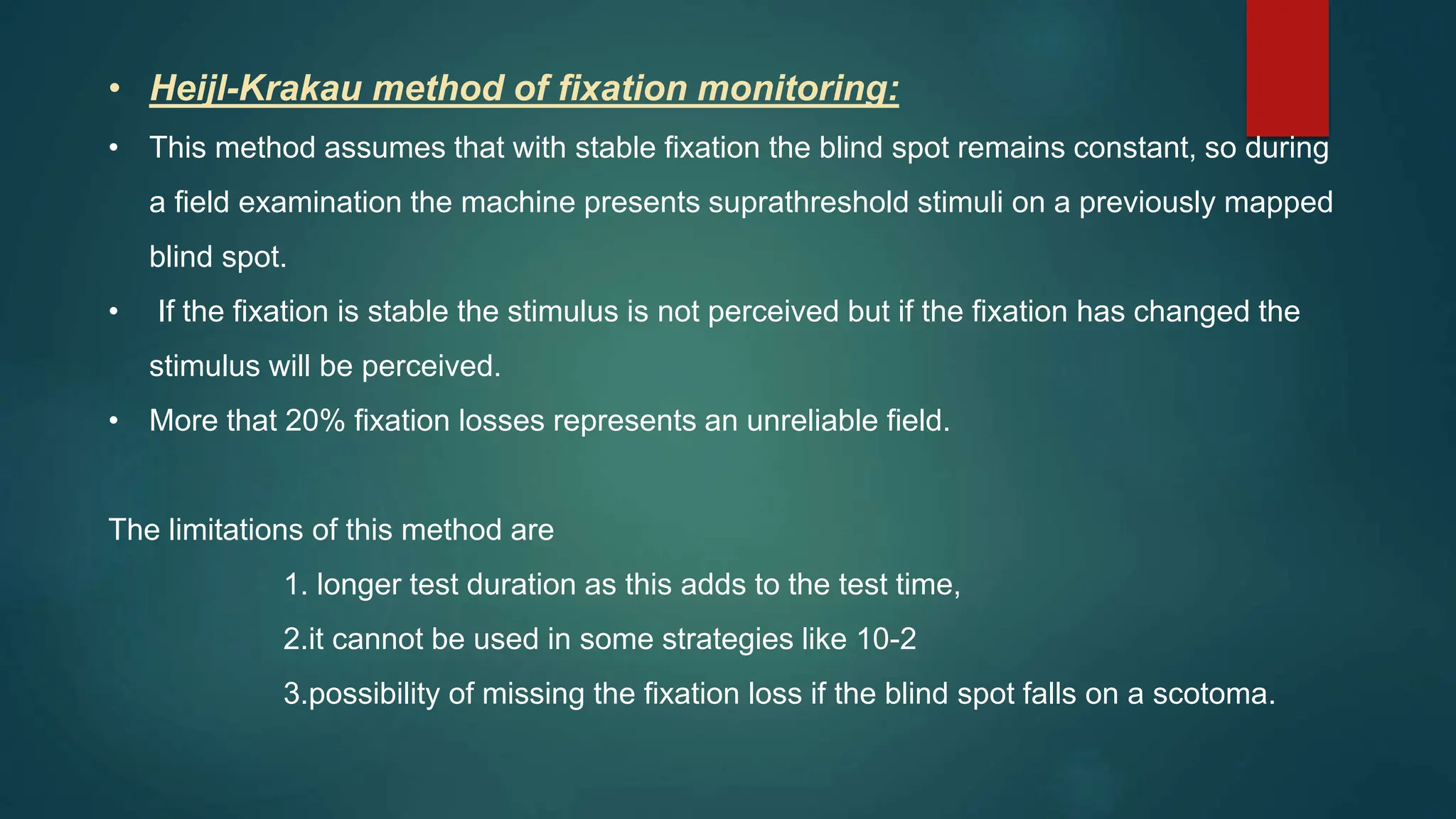 • Heijl-Krakau method of fixation monitoring:

• This method assumes that with stable fixation the blind spot remains constant, so during a field examination the machine presents suprathreshold stimuli on a previously mapped blind spot.

• If the fixation is stable the stimulus is not perceived but if the fixation has changed the stimulus will be perceived.

• More that 20% fixation losses represents an unreliable field.

The limitations of this method are

1. longer test duration as this adds to the test time,

2.it cannot be used in some strategies like 10-2

3.possibility of missing the fixation loss if the blind spot falls on a scotoma.